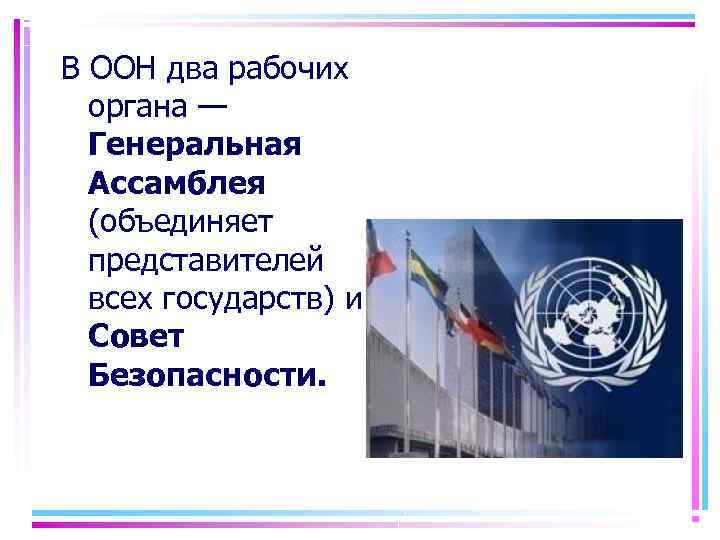 В ООН два рабочих органа — Генеральная Ассамблея (объединяет представителей всех государств) и Совет Безопасности.